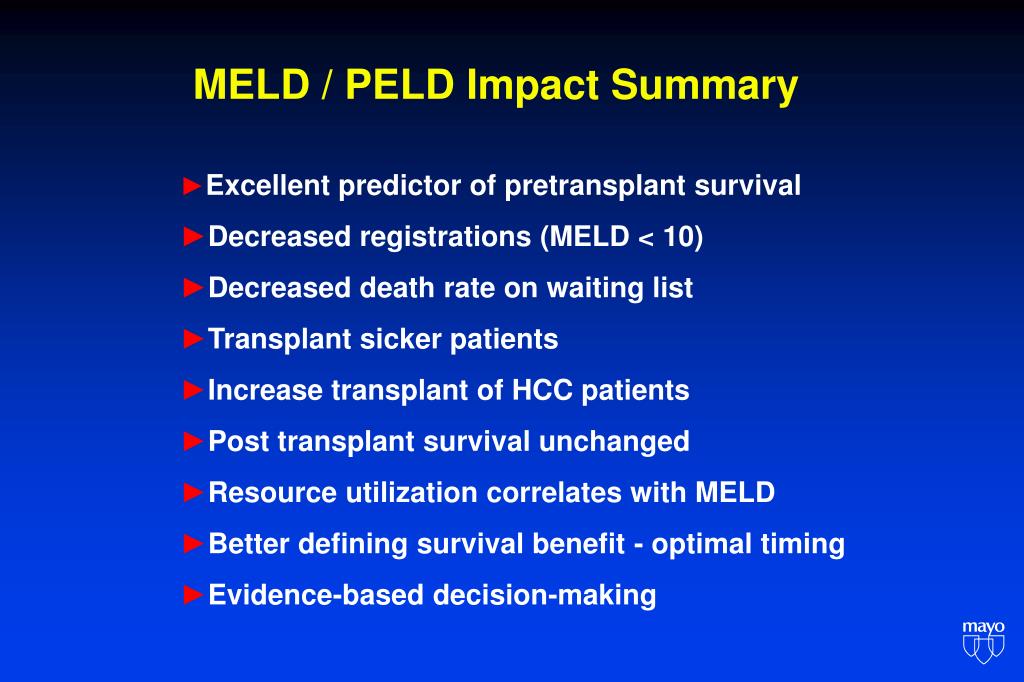 MELD / PELD Impact Summary

►Excellent predictor of pretransplant survival
►Decreased registrations (MELD < 10)
►Decreased death rate on waiting list
►Transplant sicker patients
►Increase transplant of HCC patients
►Post transplant survival unchanged
►Resource utilization correlates with MELD
►Better defining survival benefit - optimal timing
►Evidence-based decision-making

mayo